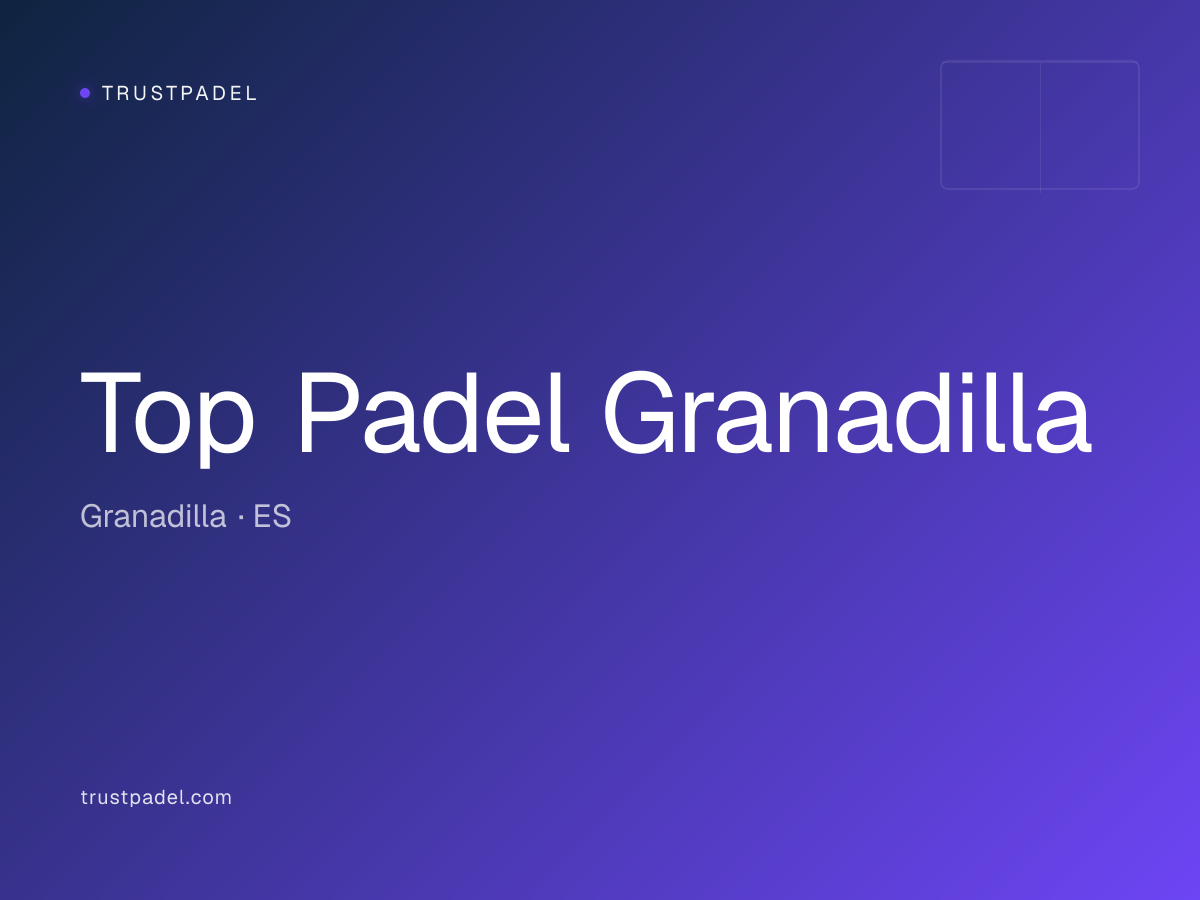 TRUSTPADEL

Top Padel Granadilla

Granadilla · ES

trustpadel.com